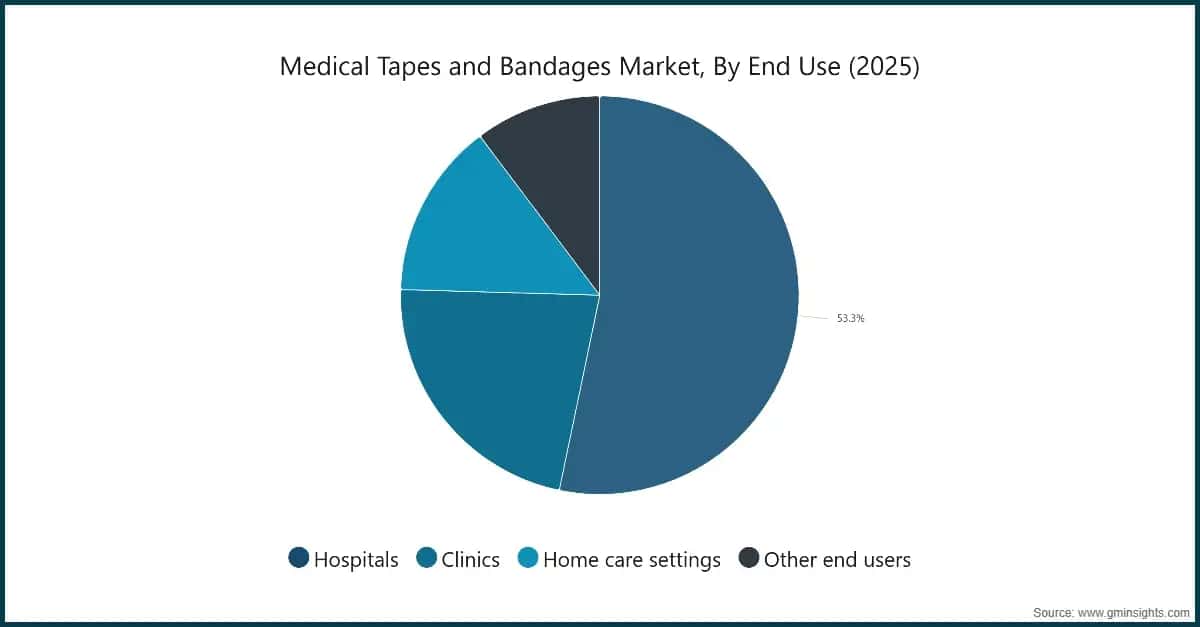 Medical Tapes and Bandages Market, By End Use (2025)

53.3%

Hospitals Clinics Home care settings Other end users

Source: www.gminsights.com